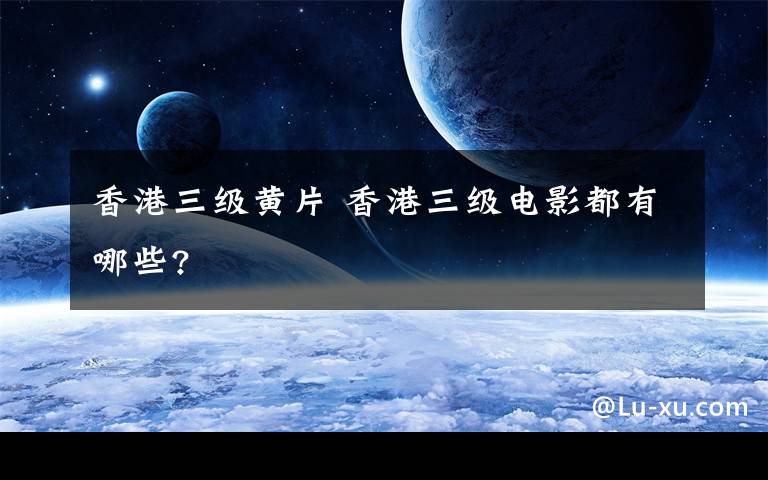 香港三级黄片 香港三级电影都有哪些？

@Lu-xu.com